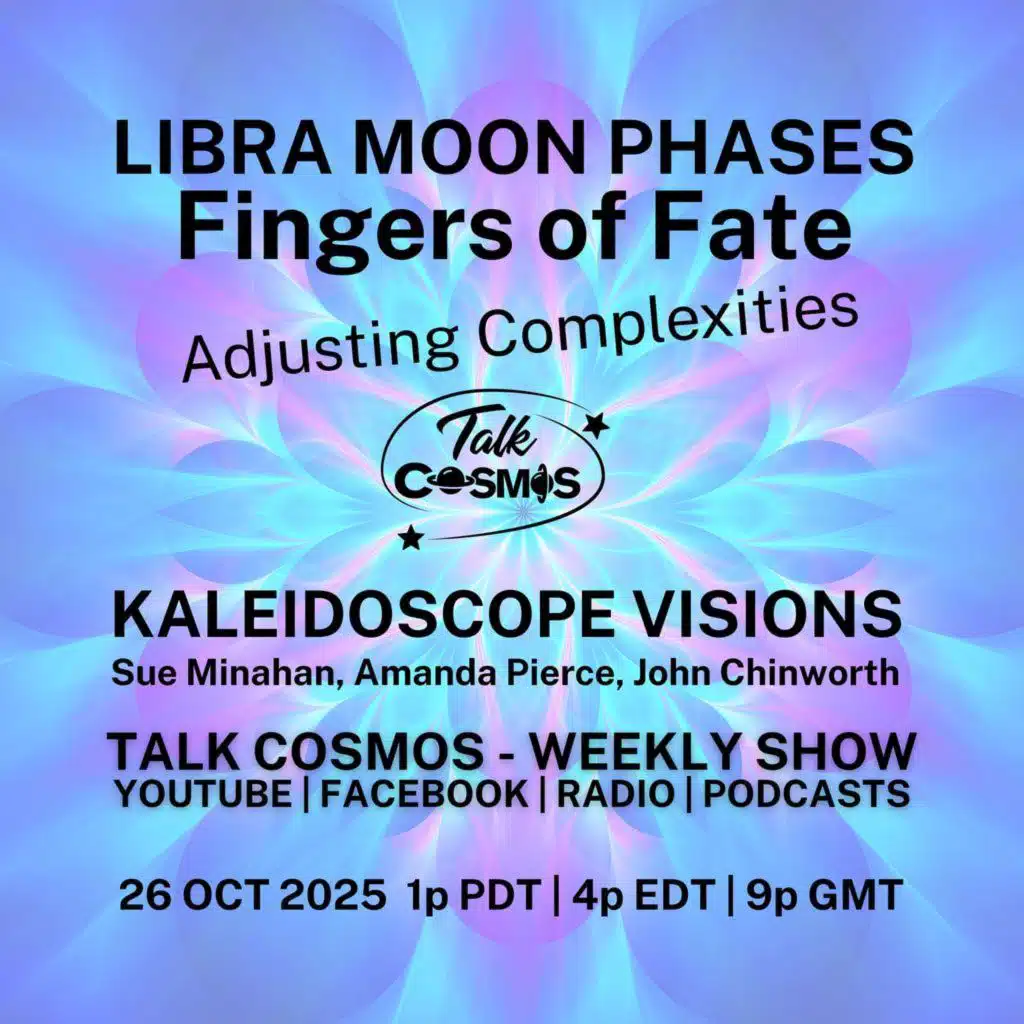 LIBRA MOON PHASES
Fingers of Fate

Adjusting Complexities

Talk
COSMOS

KALEIDOSCOPE VISIONS
Sue Minahan, Amanda Pierce, John Chinworth

TALK COSMOS - WEEKLY SHOW
YOUTUBE | FACEBOOK | RADIO | PODCASTS

26 OCT 2025 1p PDT | 4p EDT | 9p GMT